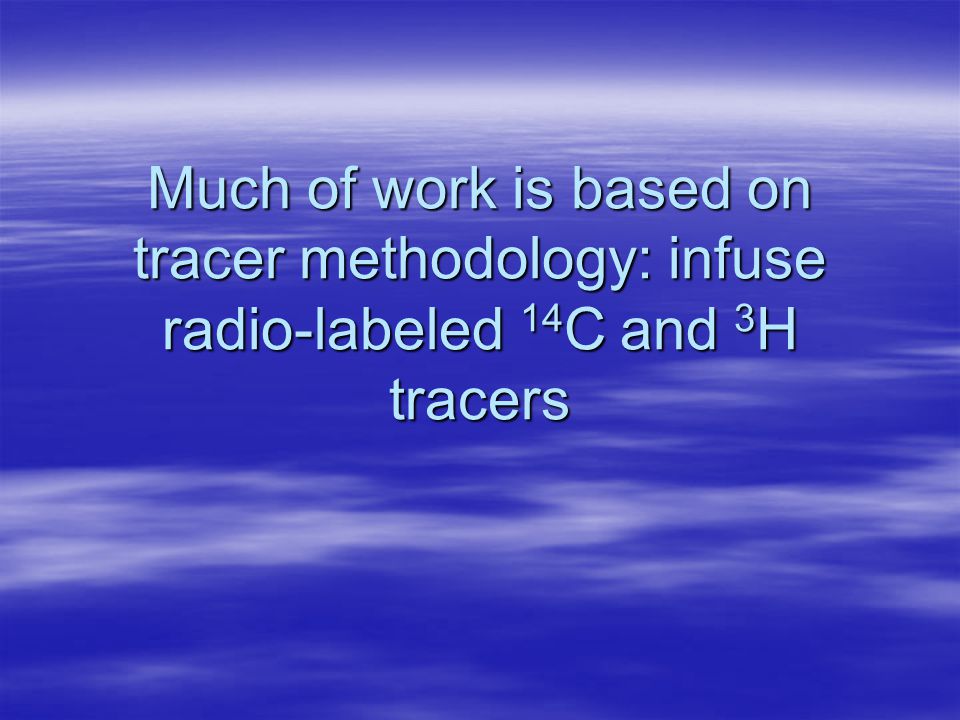 Much of work is based on tracer methodology: infuse radio-labeled $^{14}C$ and $^{3}H$ tracers